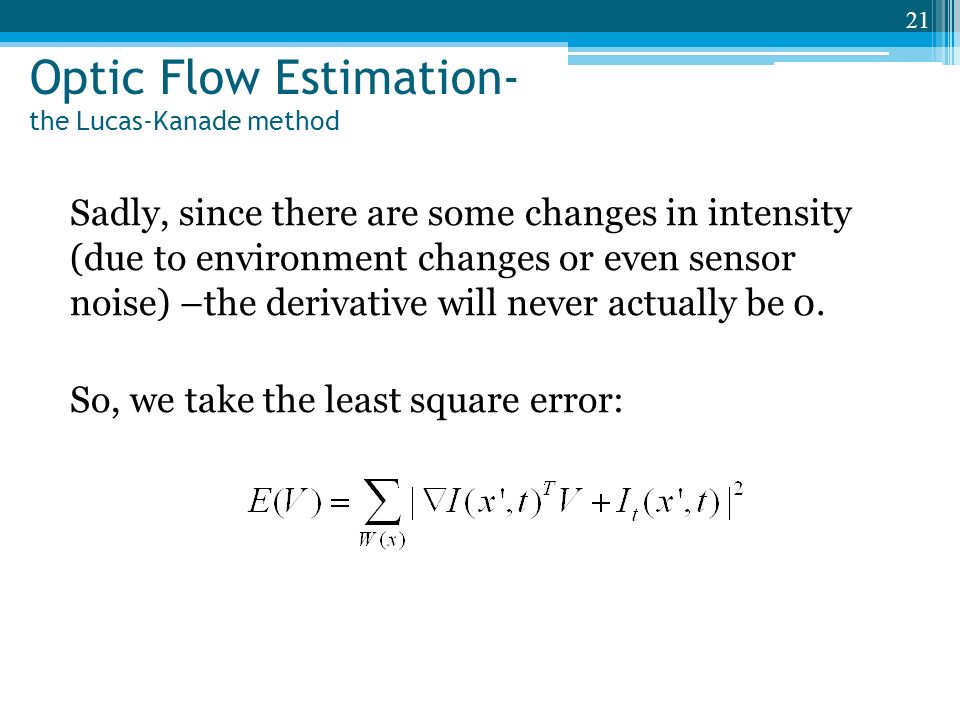 21

Optic Flow Estimation-
the Lucas-Kanade method

Sadly, since there are some changes in intensity (due to environment changes or even sensor noise) –the derivative will never actually be 0.

So, we take the least square error:

$E(V) = \sum_{W(x)} |\nabla I(x',t)^T V + I_t(x',t)|^2$